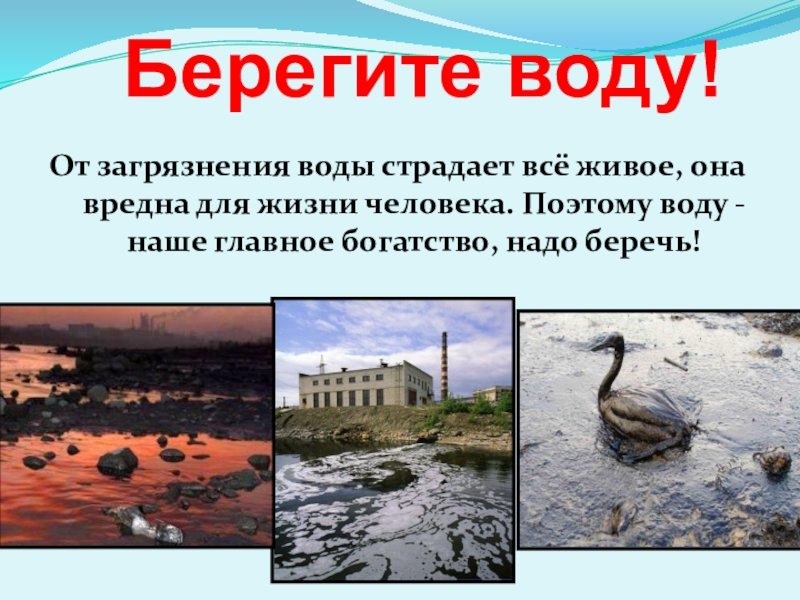 Берегите воду!

От загрязнения воды страдает всё живое, она вредна для жизни человека. Поэтому воду - наше главное богатство, надо беречь!